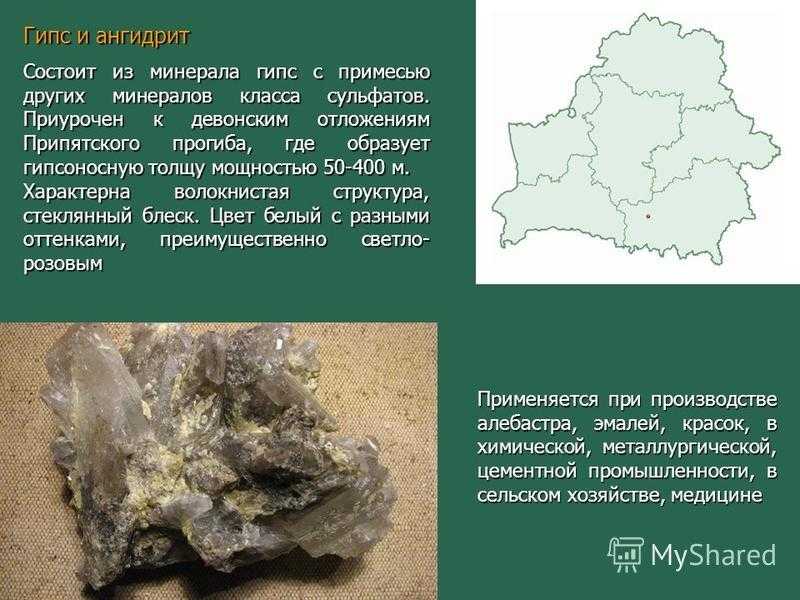 Гипс и ангидрит

Состоит из минерала гипс с примесью других минералов класса сульфатов. Приурочен к девонским отложениям Припятского прогиба, где образует гипсоносную толщу мощностью 50-400 м. Характерна волокнистая структура, стеклянный блеск. Цвет белый с разными оттенками, преимущественно светло-розовым

Применяется при производстве алебастра, эмалей, красок, в химической, металлургической, цементной промышленности, в сельском хозяйстве, медицине

MyShared